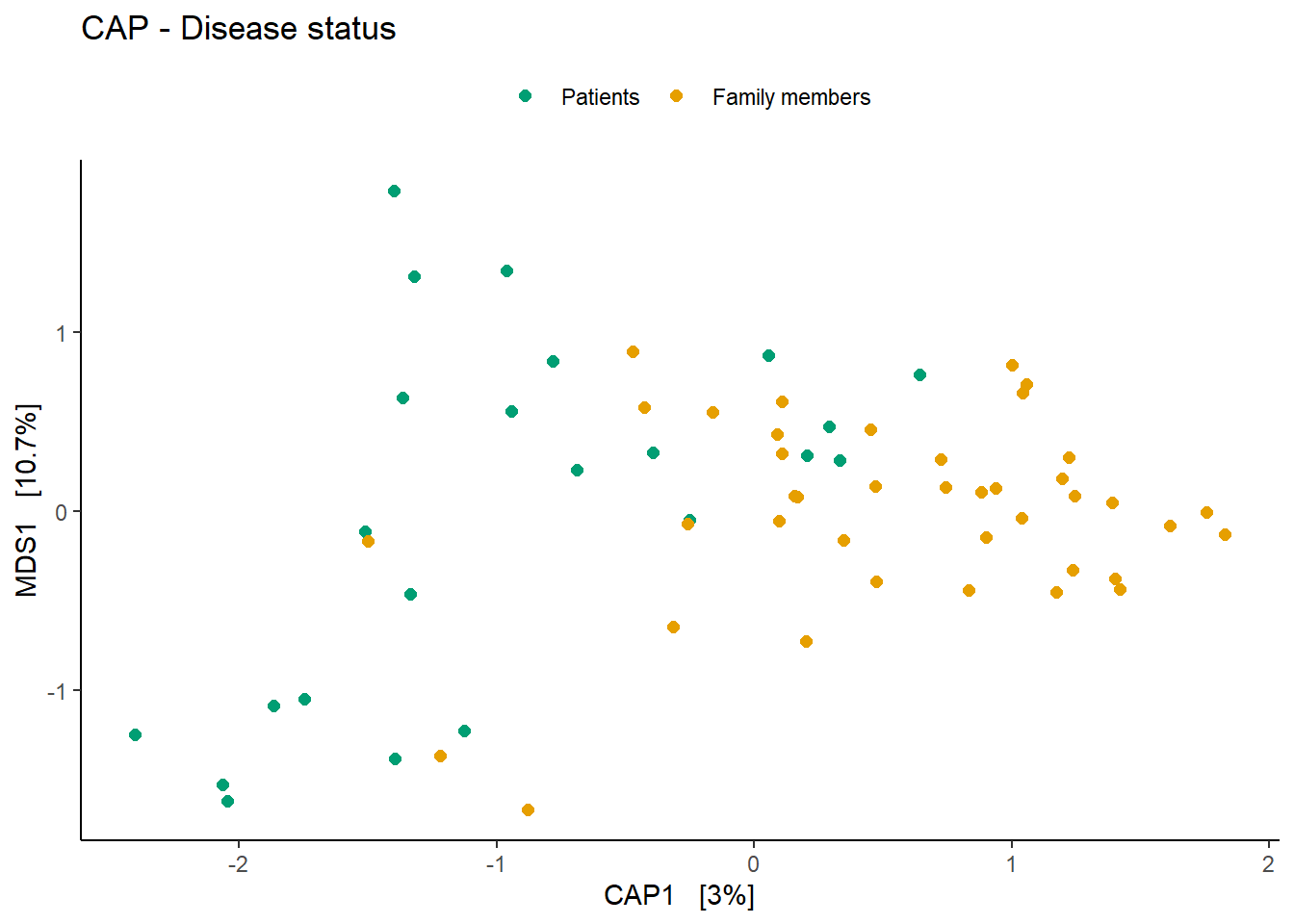 CAP - Disease status

Patients Family members

MDS1 [10.7%]

1

0

-1

-2

-1

0

1

2

CAP1 [3%]